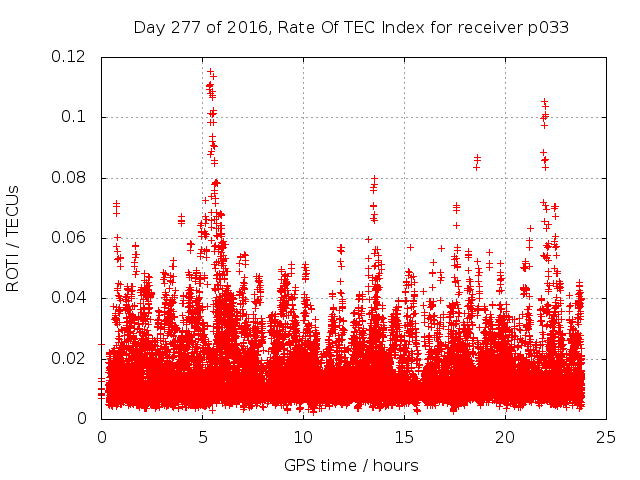 Day 277 of 2016, Rate Of TEC Index for receiver p033

ROTI / TECUs

0.12
0.1
0.08
0.06
0.04
0.02
0

0
5
10
15
20
25

GPS time / hours